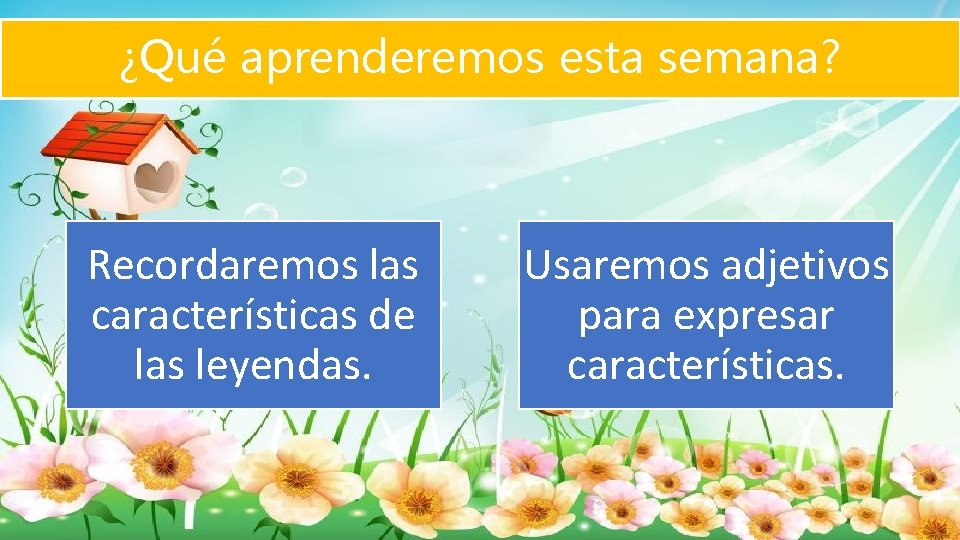 ¿Qué aprenderemos esta semana?

Recordaremos las características de las leyendas.

Usaremos adjetivos para expresar características.